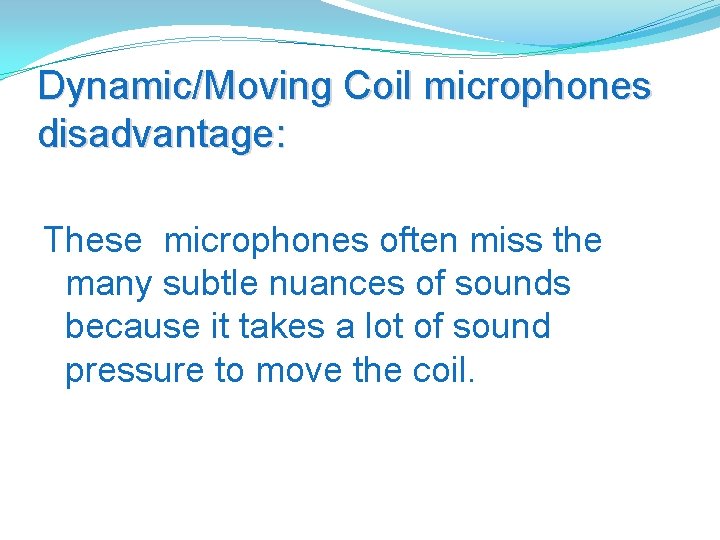 Dynamic/Moving Coil microphones disadvantage:

These  microphones often miss the many subtle nuances of sounds because it takes a lot of sound pressure to move the coil.